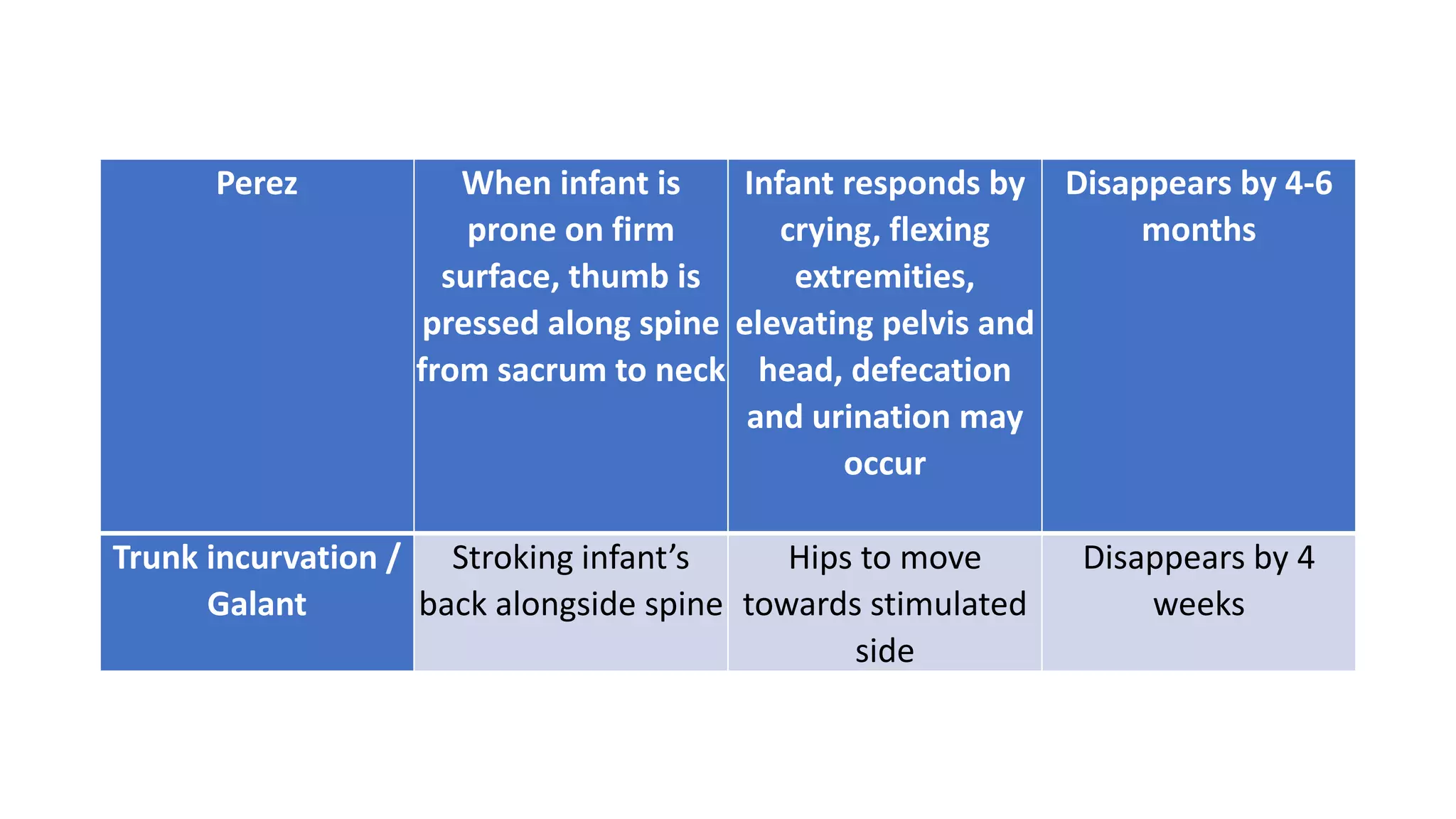 | Perez | When infant is prone on firm surface, thumb is pressed along spine from sacrum to neck | Infant responds by crying, flexing extremities, elevating pelvis and head, defecation and urination may occur | Disappears by 4-6 months |
|---|---|---|---|
| Trunk incurvation / Galant | Stroking infant’s back alongside spine | Hips to move towards stimulated side | Disappears by 4 weeks |